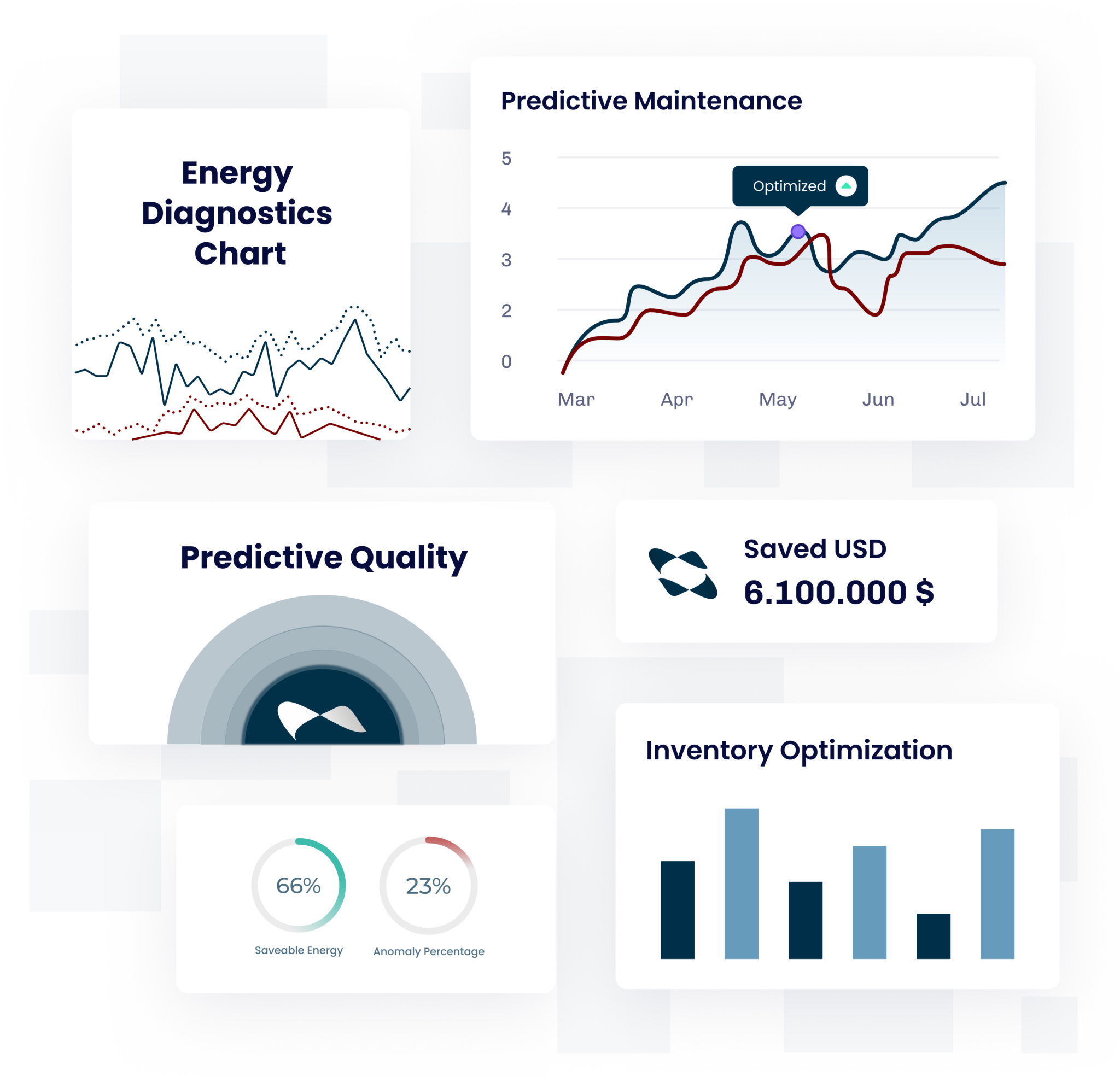 Energy Diagnostics Chart

Predictive Maintenance

5
4
3
2
0

Optimized

Mar
Apr
May
Jun
Jul

Predictive Quality

Saved USD
6.100.000 $

66%
Saveable Energy

23%
Anomaly Percentage

Inventory Optimization